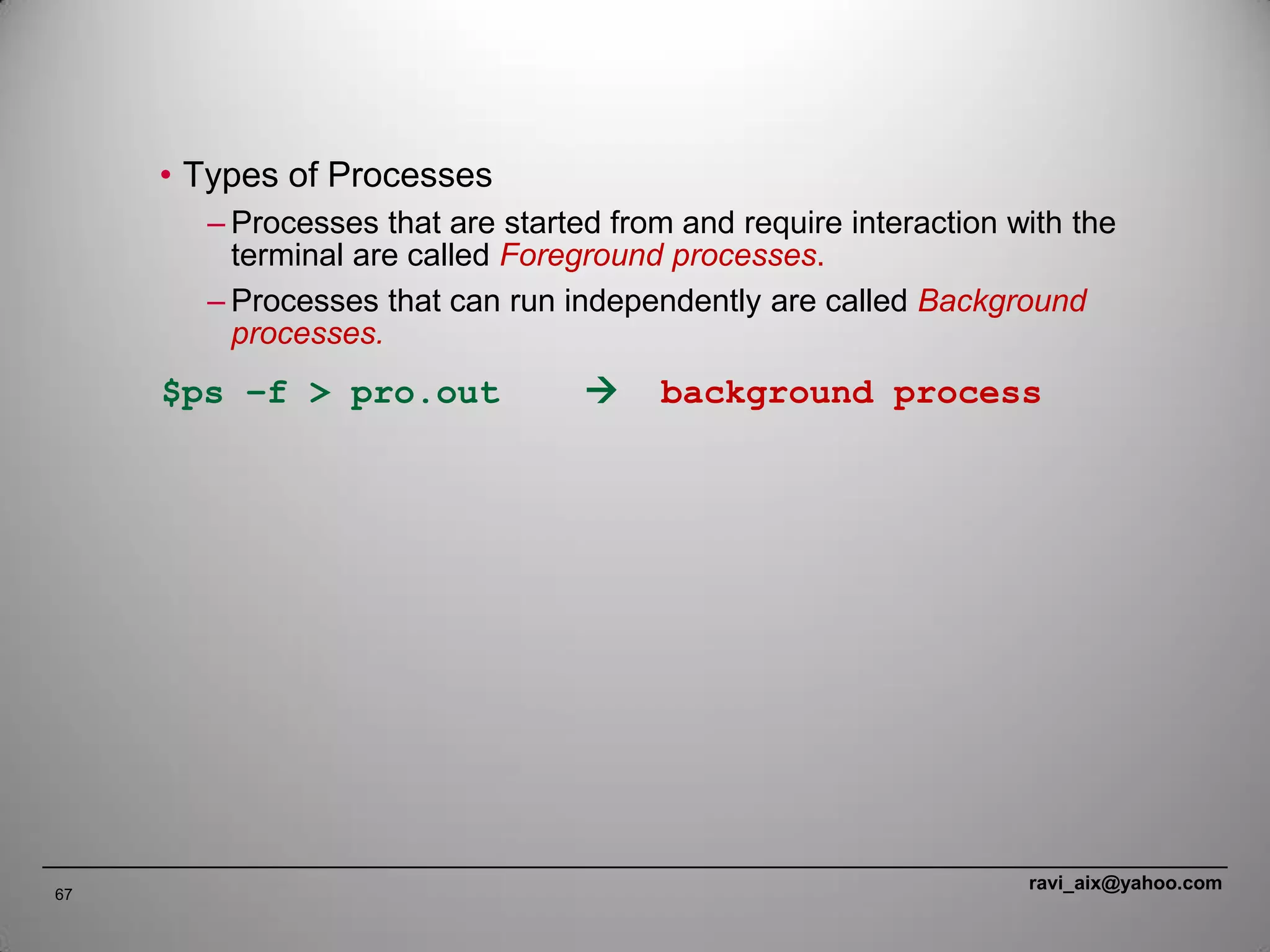 • Types of Processes

– Processes that are started from and require interaction with the terminal are called Foreground processes.

– Processes that can run independently are called Background processes.

$ps –f > pro.out → background process

67

ravi_aix@yahoo.com